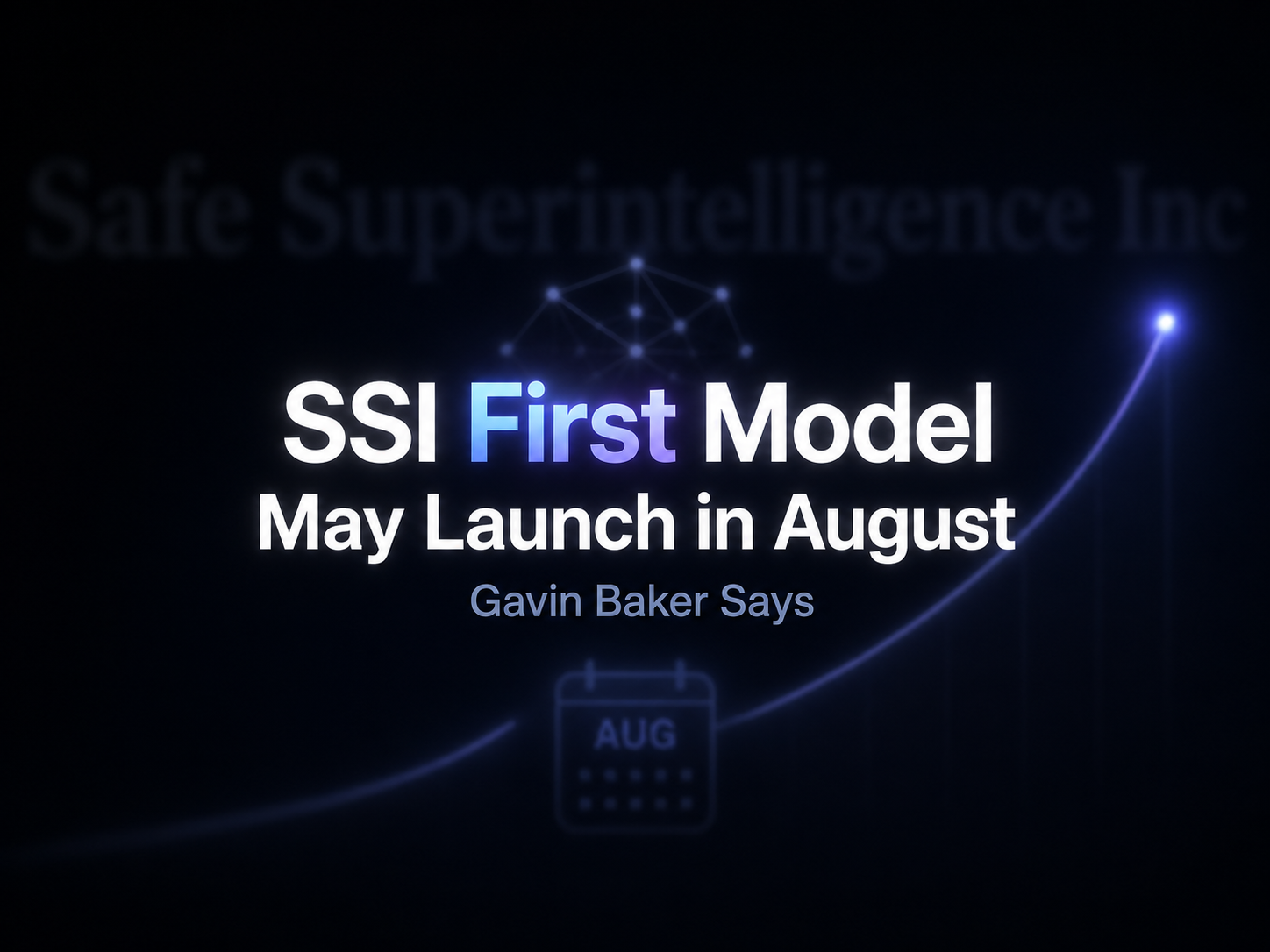 Safe Superintelligence Inc

SSI First Model
May Launch in August

Gavin Baker Says

AUG